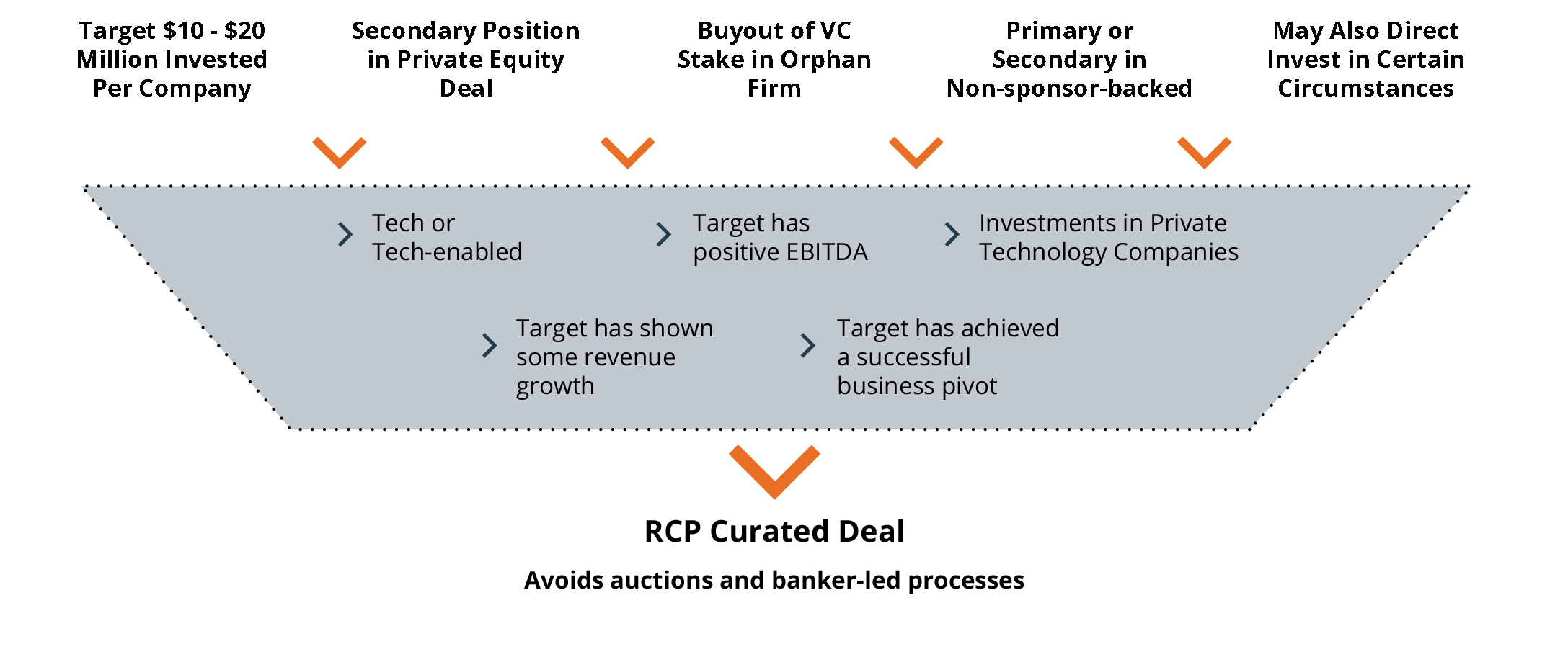 Target \$10 - \$20 Million Invested Per Company

Secondary Position in Private Equity Deal

Buyout of VC Stake in Orphan Firm

Primary or Secondary in Non-sponsor-backed

May Also Direct Invest in Certain Circumstances

Tech or Tech-enabled

Target has positive EBITDA

Investments in Private Technology Companies

Target has shown some revenue growth

Target has achieved a successful business pivot

RCP Curated Deal

Avoids auctions and banker-led processes